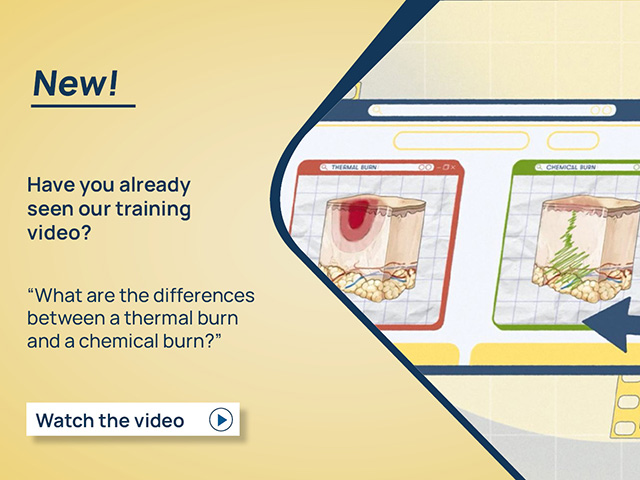 New!

Have you already seen our training video?

“What are the differences between a thermal burn and a chemical burn?”

Watch the video

THERMAL BURN

CHEMICAL BURN